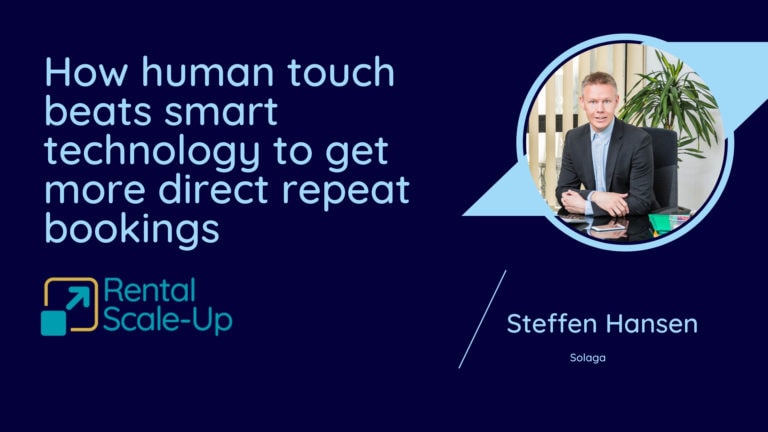 How human touch beats smart technology to get more direct repeat bookings

Rental Scale-Up

Steffen Hansen

Solaga